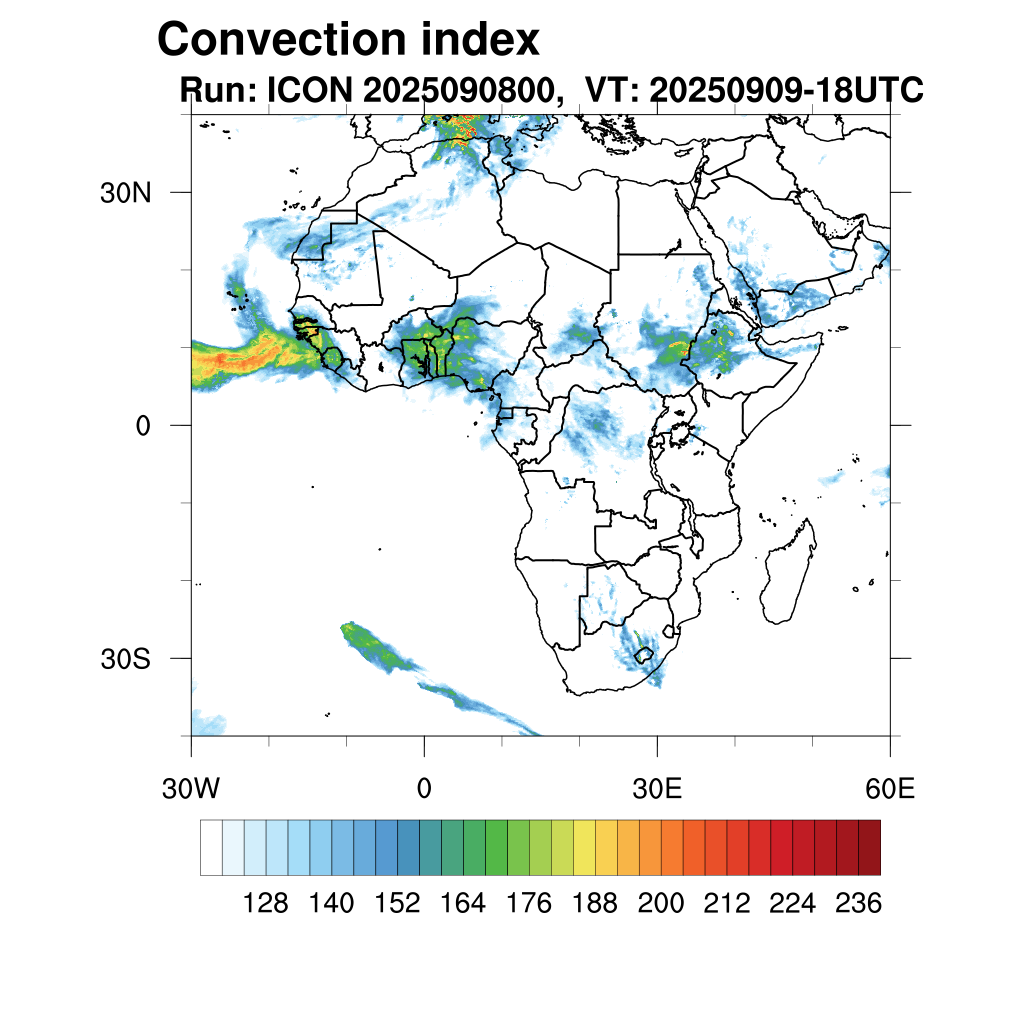 Convection index
Run: ICON 2025090800, VT: 20250909-18UTC

30N
0
30S

30W
0
30E
60E

128 140 152 164 176 188 200 212 224 236